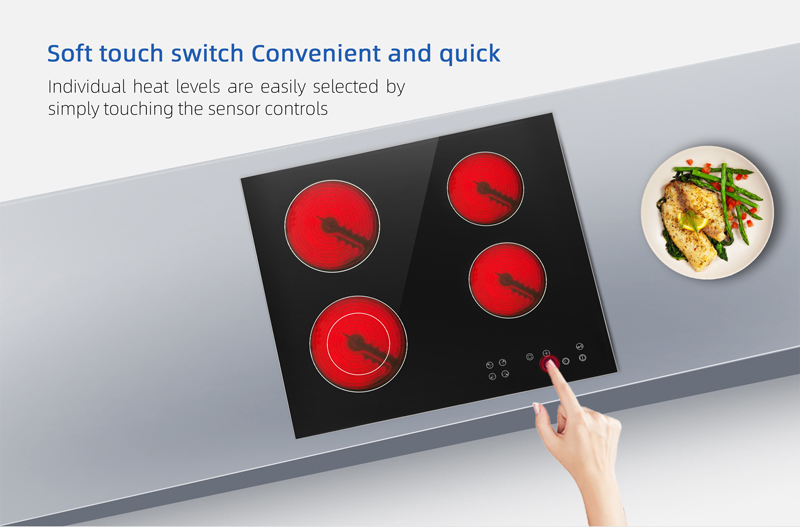 Soft touch switch Convenient and quick

Individual heat levels are easily selected by simply touching the sensor controls